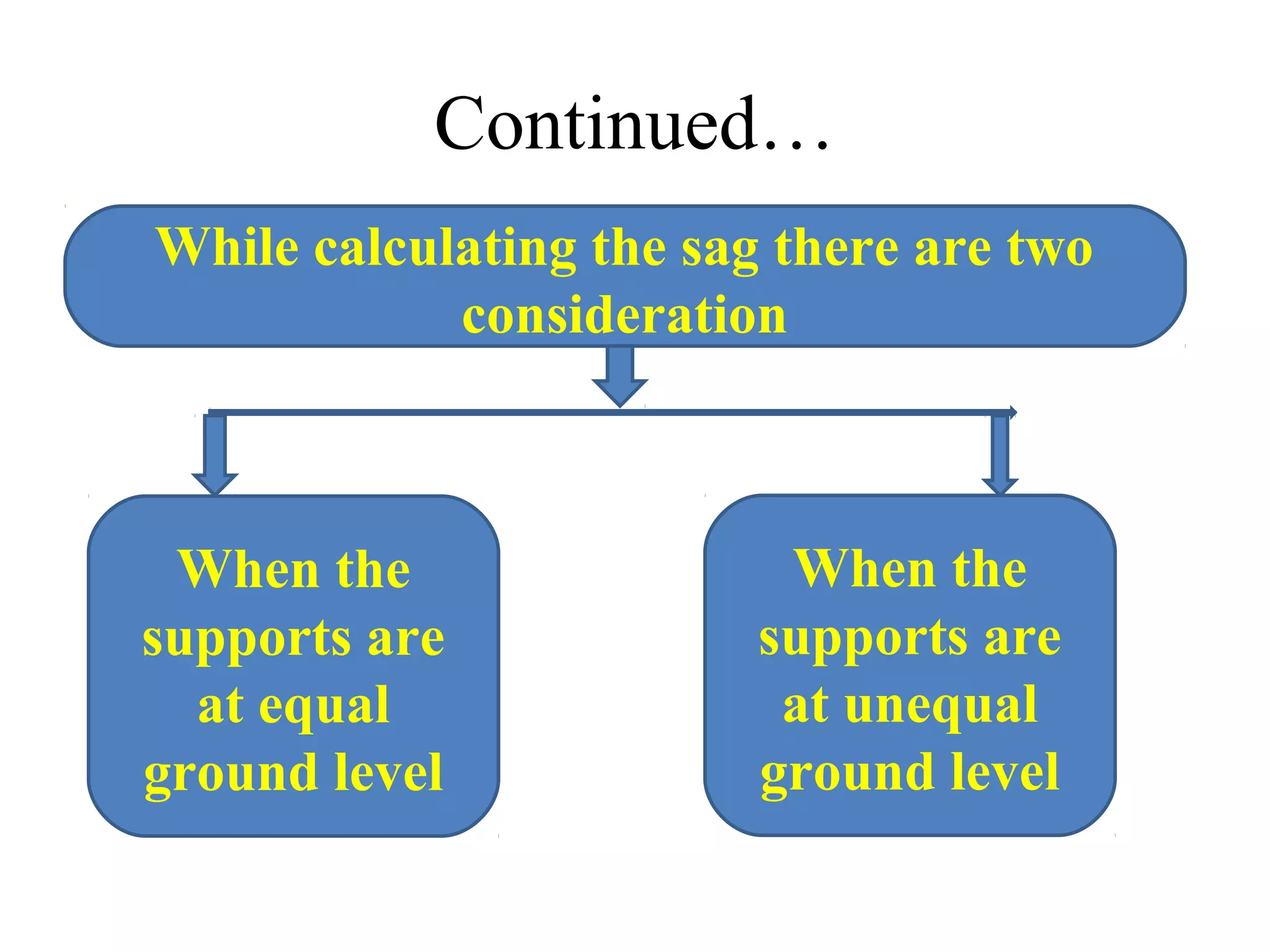 Continued…

While calculating the sag there are two consideration

When the supports are at equal ground level

When the supports are at unequal ground level